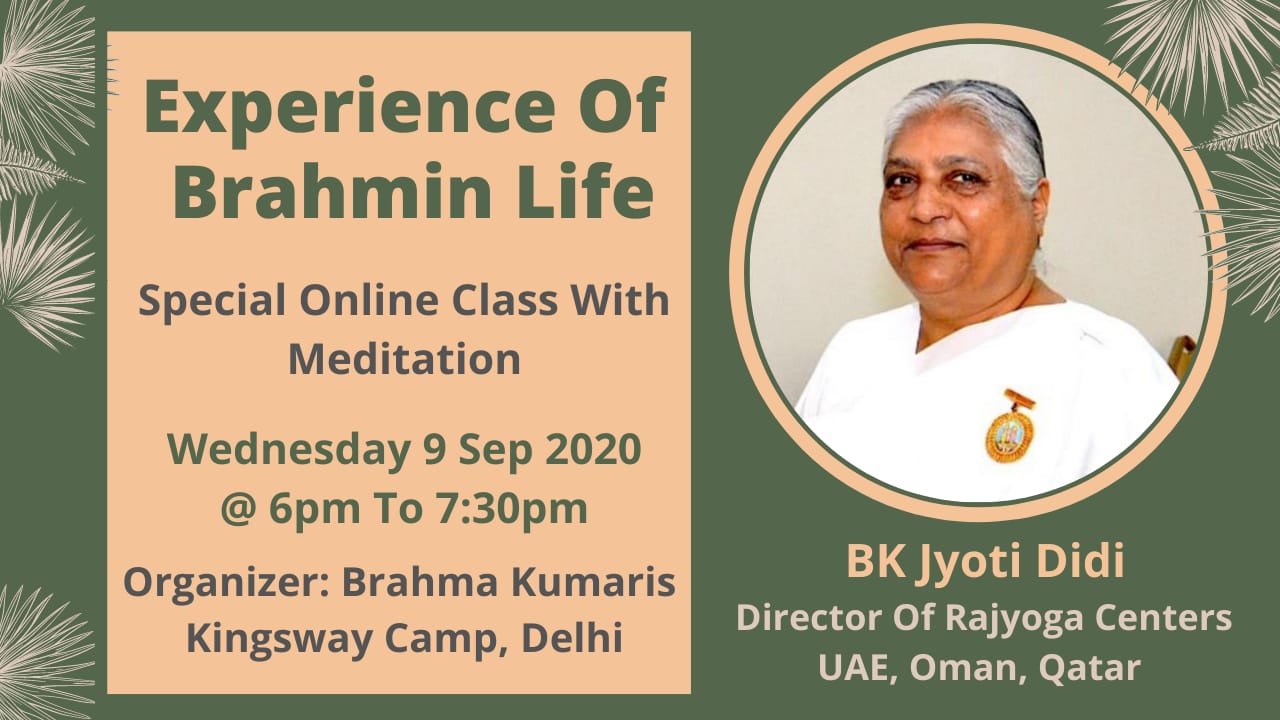 Experience Of Brahmin Life

Special Online Class With Meditation

Wednesday 9 Sep 2020
@ 6pm To 7:30pm

Organizer: Brahma Kumaris Kingsway Camp, Delhi

BK Jyoti Didi
Director Of Rajyoga Centers
UAE, Oman, Qatar